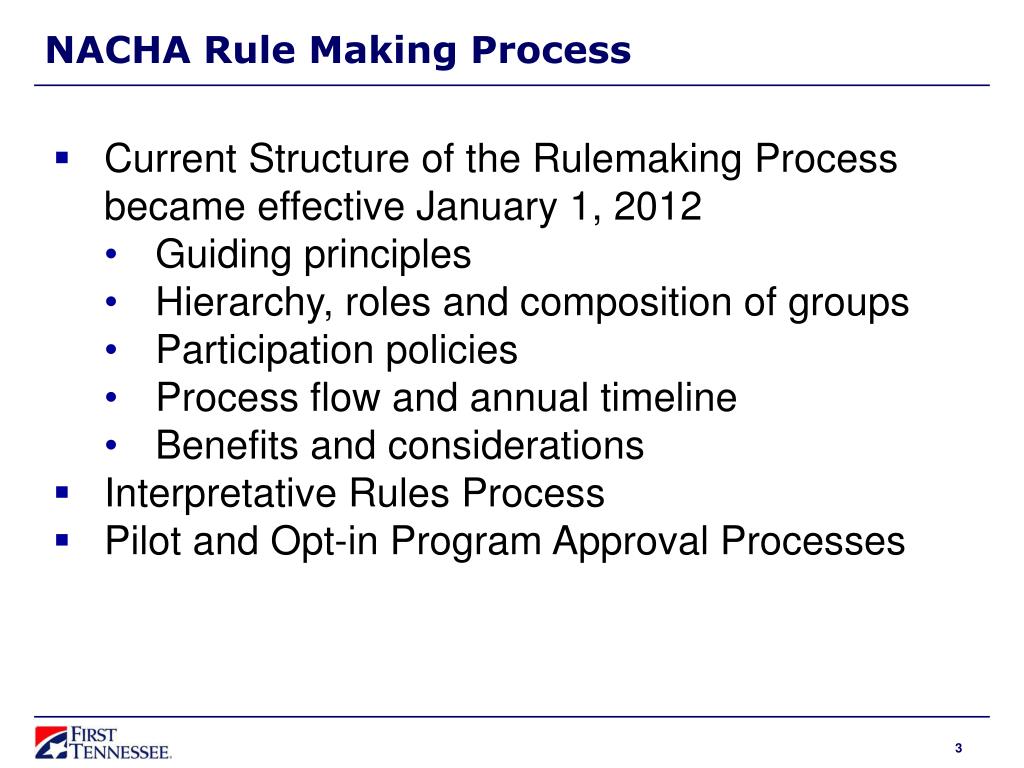 NACHA Rule Making Process

▪ Current Structure of the Rulemaking Process became effective January 1, 2012
• Guiding principles
• Hierarchy, roles and composition of groups
• Participation policies
• Process flow and annual timeline
• Benefits and considerations
▪ Interpretative Rules Process
▪ Pilot and Opt-in Program Approval Processes

FIRST TENNESSEE.

3